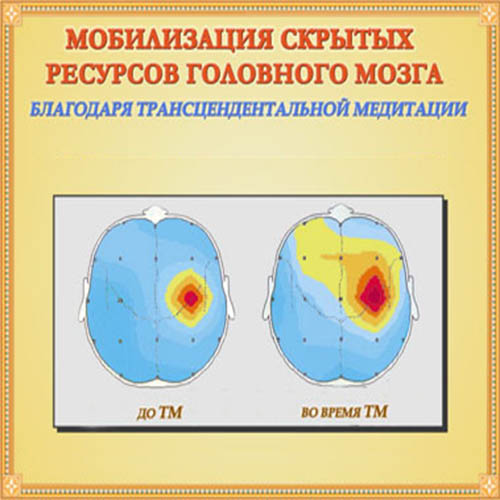 МОБИЛИЗАЦИЯ СКРЫТЫХ РЕСУРСОВ ГОЛОВНОГО МОЗГА
БЛАГОДАРЯ ТРАНСЦЕНДЕНТАЛЬНОЙ МЕДИТАЦИИ

ДО ТМ

ВО ВРЕМЯ ТМ